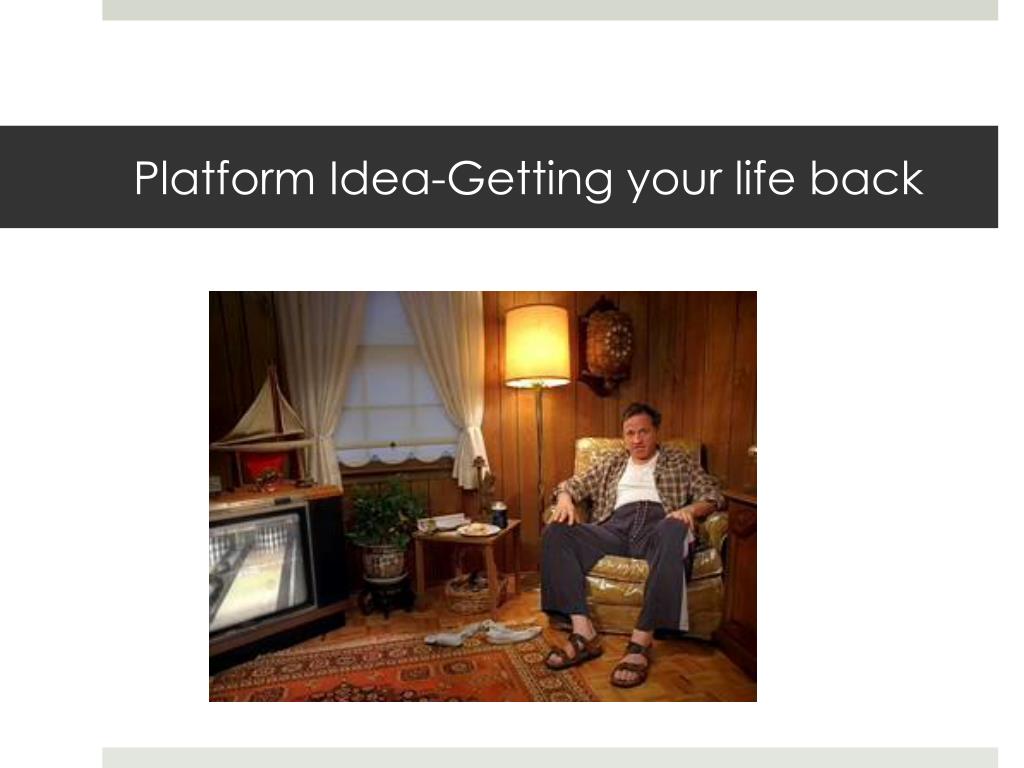 Platform Idea-Getting your life back